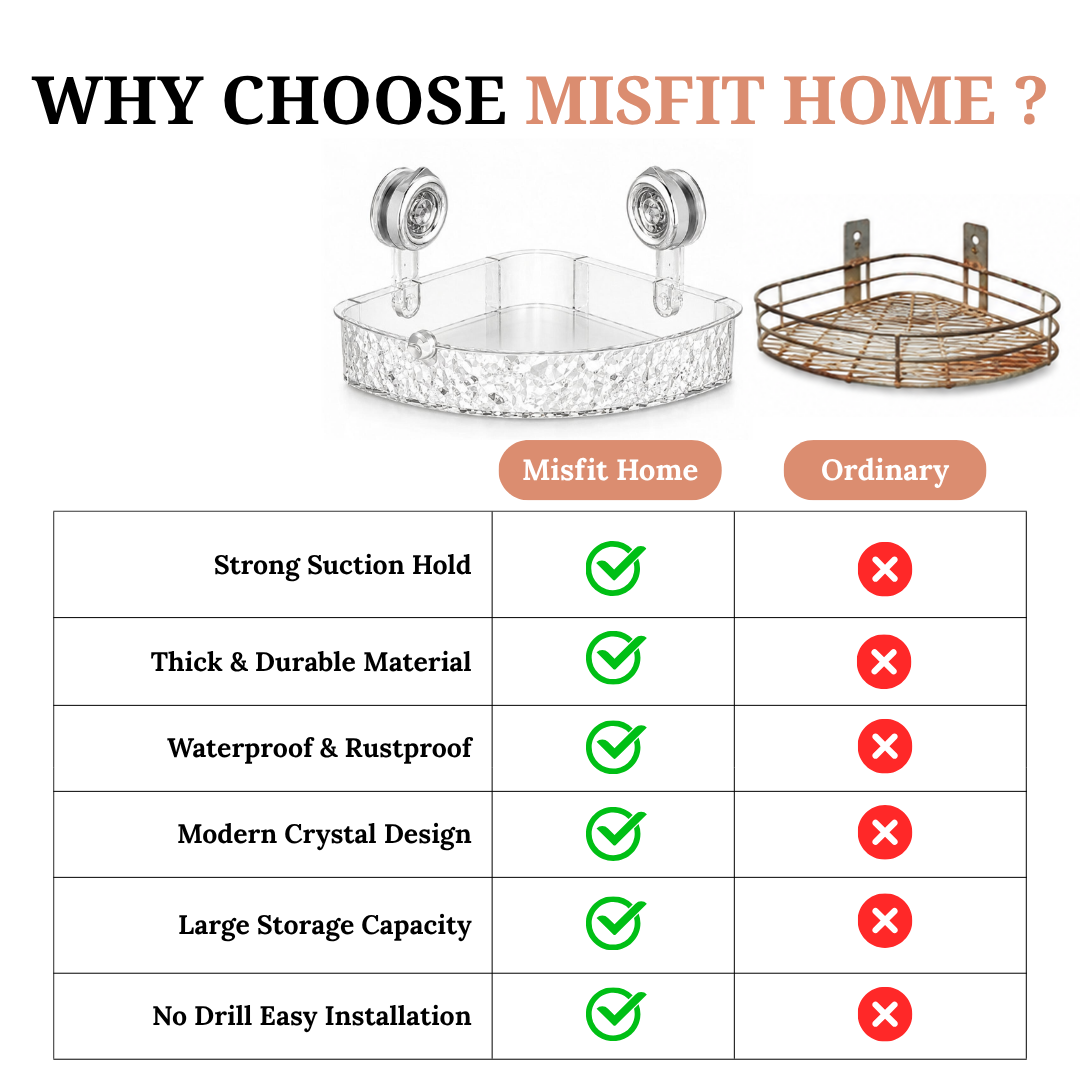 WHY CHOOSE MISFIT HOME ?

| | Misfit Home | Ordinary |
|---|---|---|
| Strong Suction Hold | ✓ | ✗ |
| Thick & Durable Material | ✓ | ✗ |
| Waterproof & Rustproof | ✓ | ✗ |
| Modern Crystal Design | ✓ | ✗ |
| Large Storage Capacity | ✓ | ✗ |
| No Drill Easy Installation | ✓ | ✗ |